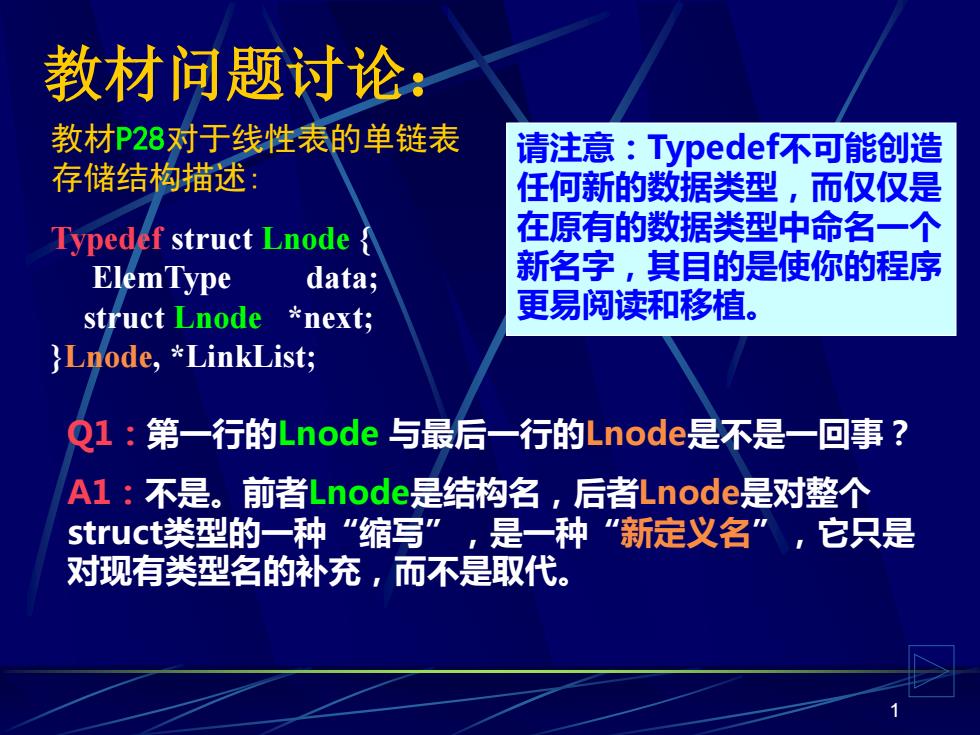 教材问题讨论：

教材P28对于线性表的单链表存储结构描述：

Typedef struct Lnode {
ElemType data;
struct Lnode *next;
}Lnode, *LinkList;

请注意：Typedef不可能创造任何新的数据类型，而仅仅是在原有的数据类型中命名一个新名字，其目的是使你的程序更易阅读和移植。

Q1：第一行的Lnode 与最后一行的Lnode是不是一回事？

A1：不是。前者Lnode是结构名，后者Lnode是对整个struct类型的一种“缩写”，是一种“新定义名”，它只是对现有类型名的补充，而不是取代。

1